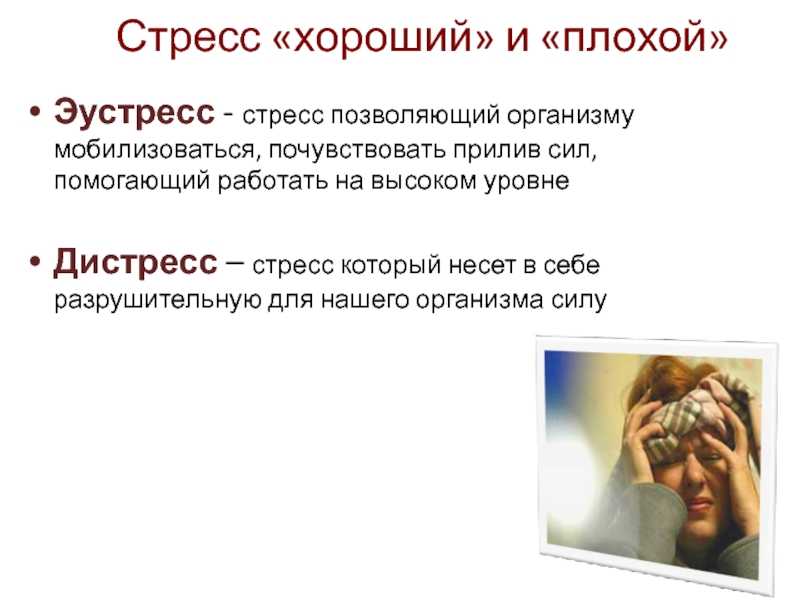 Стресс «хороший» и «плохой»

• Эустресс - стресс позволяющий организму мобилизоваться, почувствовать прилив сил, помогающий работать на высоком уровне

• Дистресс – стресс который несет в себе разрушительную для нашего организма силу